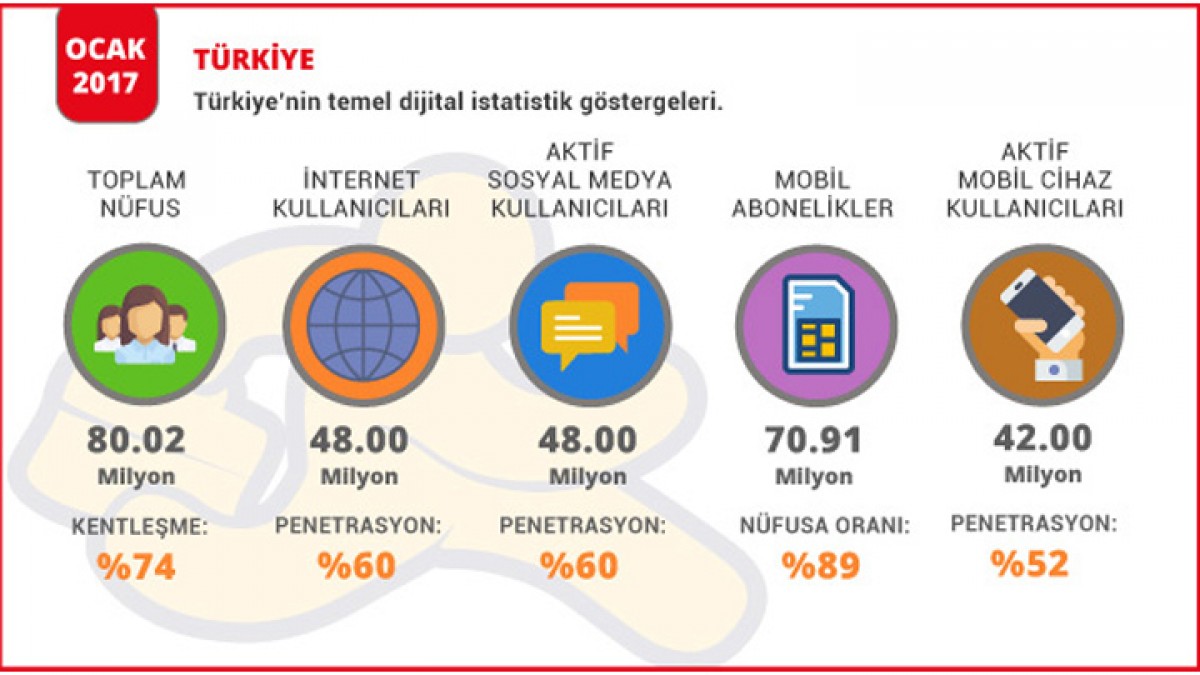 OCAK 2017

TÜRKİYE

Türkiye'nin temel dijital istatistik göstergeleri.

TOPLAM NÜFUS

80.02 Milyon

KENTLEŞME: %74

İNTERNET KULLANICILARI

48.00 Milyon

PENETRASYON: %60

AKTİF SOSYAL MEDYA KULLANICILARI

48.00 Milyon

PENETRASYON: %60

MOBİL ABONELİKLER

70.91 Milyon

NÜFUSA ORANI: %89

AKTİF MOBİL CİHAZ KULLANICILARI

42.00 Milyon

PENETRASYON: %52